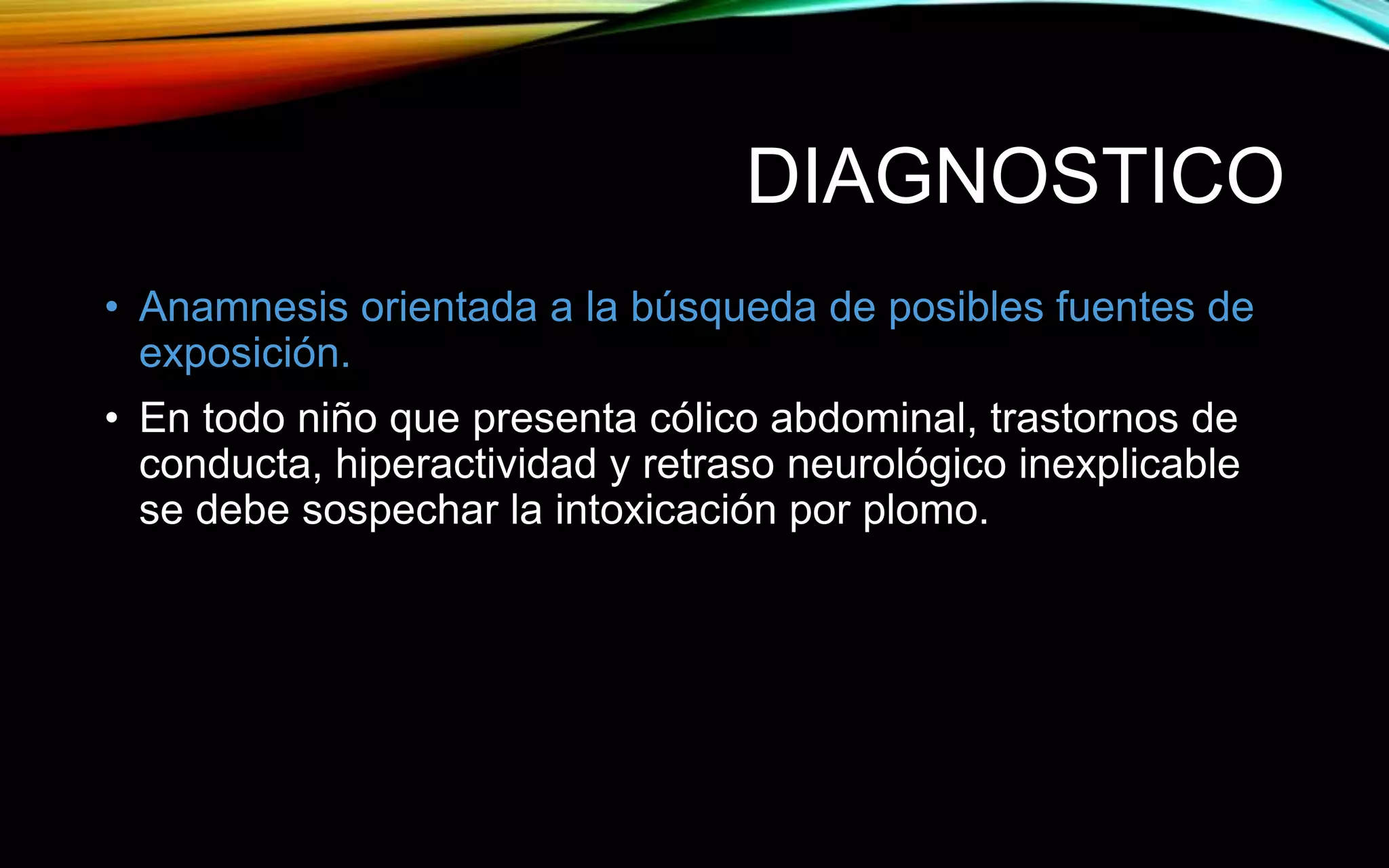 DIAGNOSTICO

• Anamnesis orientada a la búsqueda de posibles fuentes de exposición.

• En todo niño que presenta cólico abdominal, trastornos de conducta, hiperactividad y retraso neurológico inexplicable se debe sospechar la intoxicación por plomo.